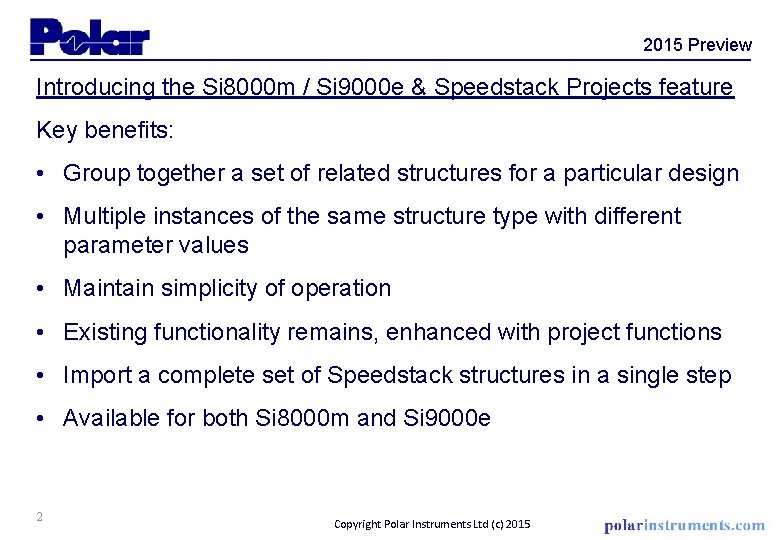 Polar

2015 Preview

Introducing the Si8000m / Si9000e & Speedstack Projects feature

Key benefits:

• Group together a set of related structures for a particular design

• Multiple instances of the same structure type with different parameter values

• Maintain simplicity of operation

• Existing functionality remains, enhanced with project functions

• Import a complete set of Speedstack structures in a single step

• Available for both Si8000m and Si9000e

2

Copyright Polar Instruments Ltd (c) 2015

polarinstruments.com